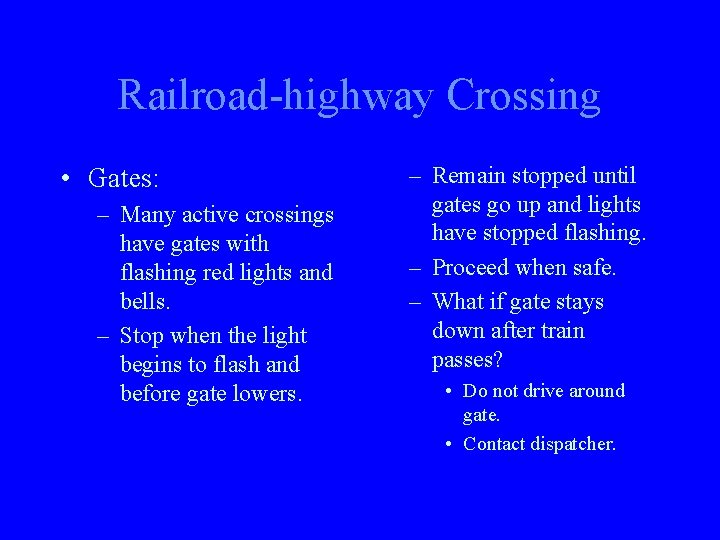 Railroad-highway Crossing

• Gates:
– Many active crossings have gates with flashing red lights and bells.
– Stop when the light begins to flash and before gate lowers.

– Remain stopped until gates go up and lights have stopped flashing.
– Proceed when safe.
– What if gate stays down after train passes?
• Do not drive around gate.
• Contact dispatcher.